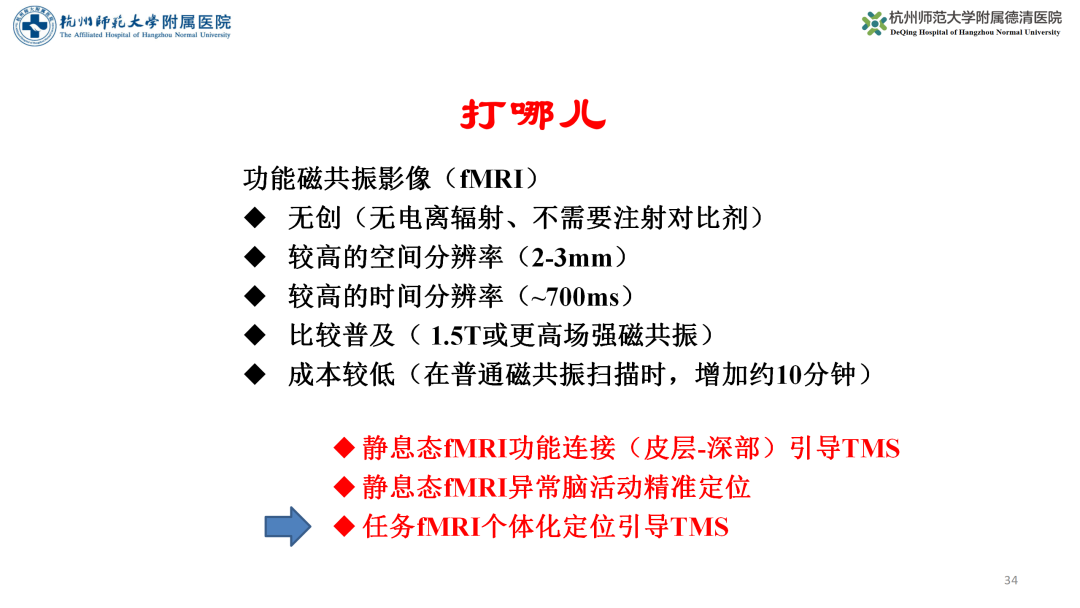 杭州师范大学附属医院
The Affiliated Hospital of Hangzhou Normal University

杭州师范大学附属德清医院
DeQing Hospital of Hangzhou Normal University

打哪儿

功能磁共振影像（fMRI）
◆ 无创（无电离辐射、不需要注射对比剂）
◆ 较高的空间分辨率（2-3mm）
◆ 较高的时间分辨率（~700ms）
◆ 比较普及（ 1.5T或更高场强磁共振）
◆ 成本较低（在普通磁共振扫描时，增加约10分钟）

◆ 静息态fMRI功能连接（皮层-深部）引导TMS
◆ 静息态fMRI异常脑活动精准定位
◆ 任务fMRI个体化定位引导TMS

34